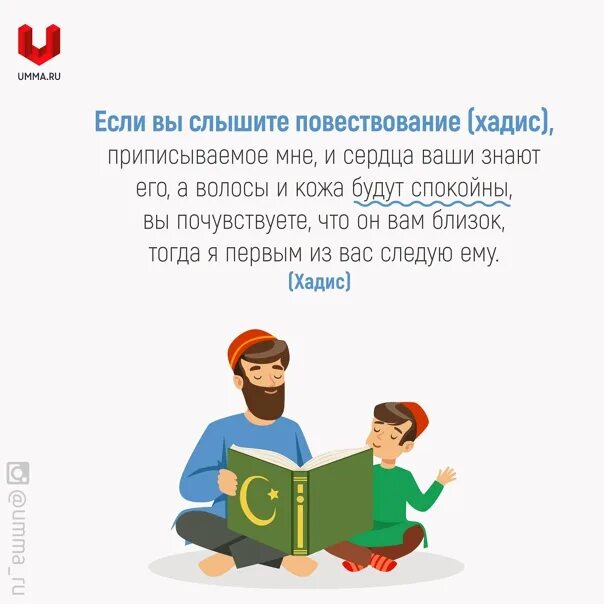 UMMA.RU

Если вы слышите повествование (хадис), приписываемое мне, и сердца ваши знают его, а волосы и кожа будут спокойны, вы почувствуете, что он вам близок, тогда я первым из вас следую ему.
(Хадис)

@umma_ru